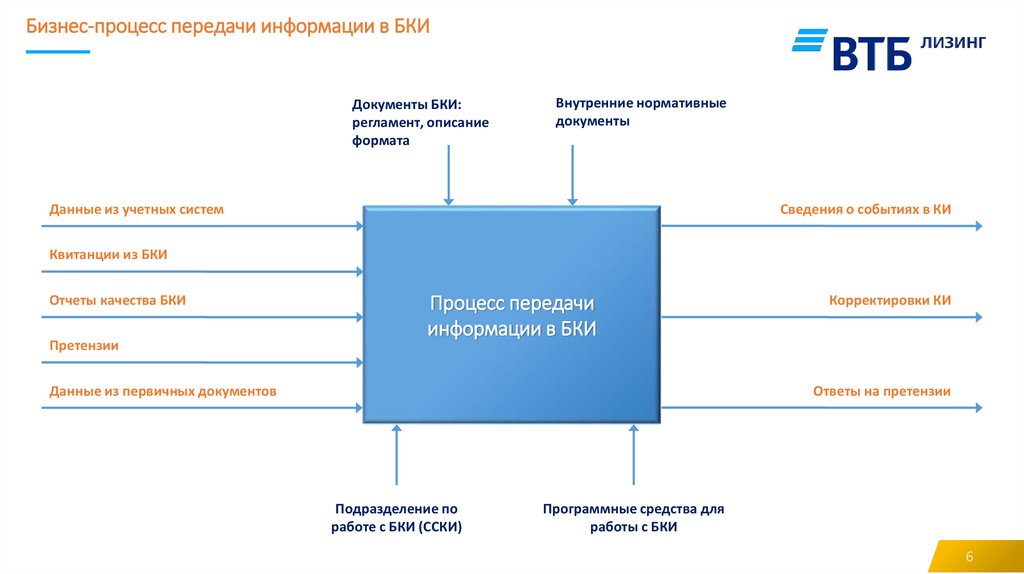 Бизнес-процесс передачи информации в БКИ

ВТБ ЛИЗИНГ

Документы БКИ: регламент, описание формата

Внутренние нормативные документы

Данные из учетных систем

Квитанции из БКИ

Отчеты качества БКИ

Претензии

Данные из первичных документов

Процесс передачи информации в БКИ

Сведения о событиях в КИ

Корректировки КИ

Ответы на претензии

Подразделение по работе с БКИ (ССКИ)

Программные средства для работы с БКИ

6